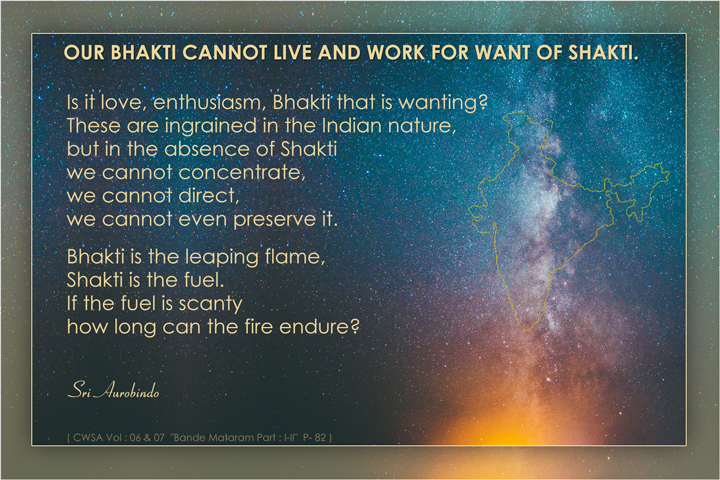 OUR BHAKTI CANNOT LIVE AND WORK FOR WANT OF SHAKTI.

Is it love, enthusiasm, Bhakti that is wanting? These are ingrained in the Indian nature, but in the absence of Shakti we cannot concentrate, we cannot direct, we cannot even preserve it.

Bhakti is the leaping flame, Shakti is the fuel. If the fuel is scanty how long can the fire endure?

Sri Aurobindo

( CWSA Vol : 06 & 07 "Bande Mataram Part : I-II" P- 82 )